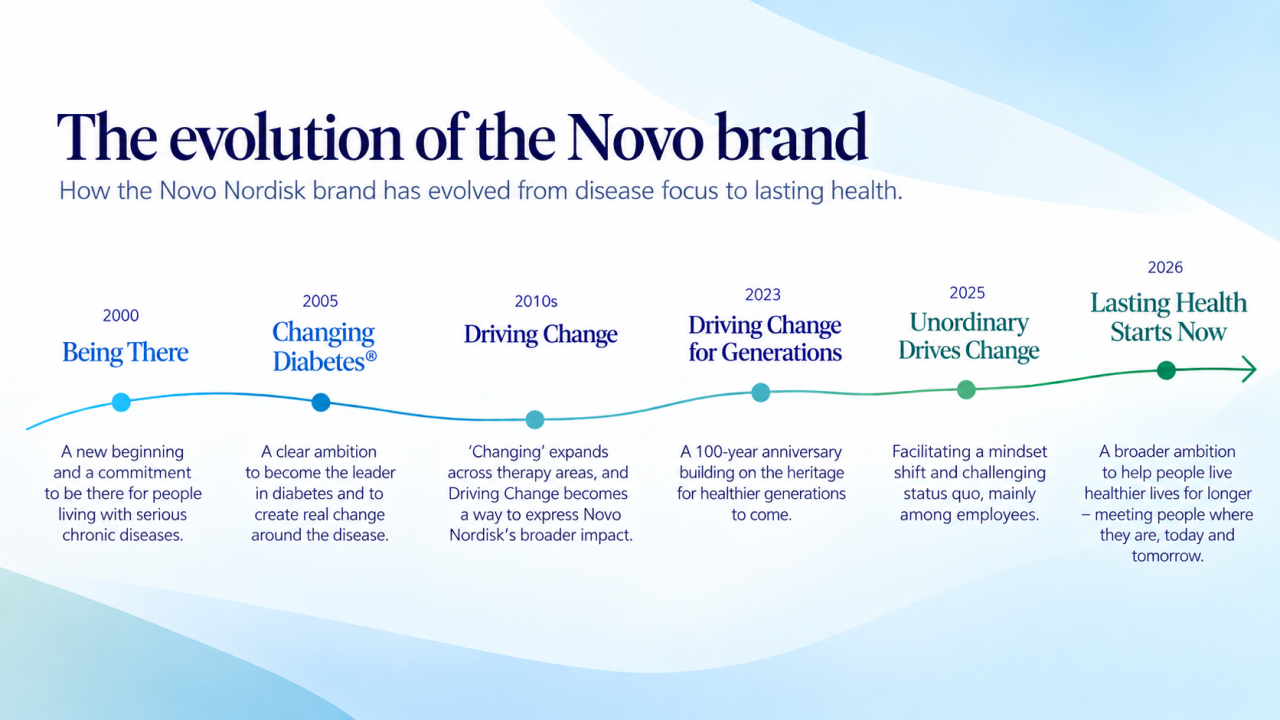 The evolution of the Novo brand

How the Novo Nordisk brand has evolved from disease focus to lasting health.

2000
Being There

A new beginning and a commitment to be there for people living with serious chronic diseases.

2005
Changing Diabetes®

A clear ambition to become the leader in diabetes and to create real change around the disease.

2010s
Driving Change

'Changing' expands across therapy areas, and Driving Change becomes a way to express Novo Nordisk's broader impact.

2023
Driving Change for Generations

A 100-year anniversary building on the heritage for healthier generations to come.

2025
Unordinary Drives Change

Facilitating a mindset shift and challenging status quo, mainly among employees.

2026
Lasting Health Starts Now

A broader ambition to help people live healthier lives for longer – meeting people where they are, today and tomorrow.